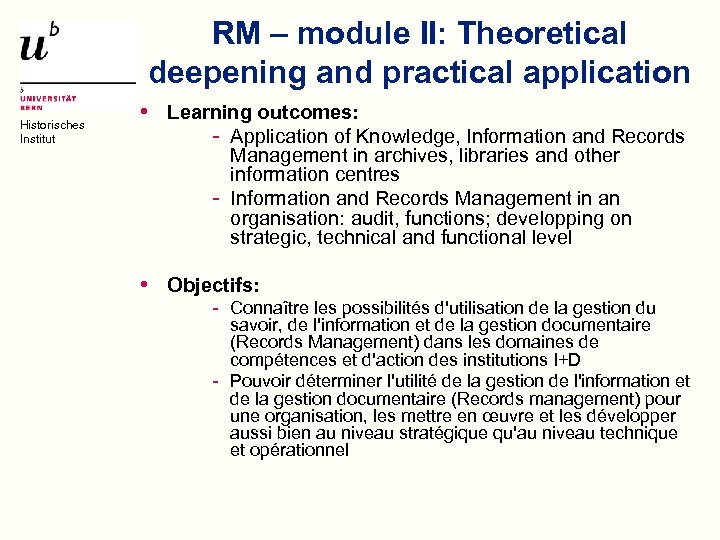 $u^b$

b
UNIVERSITÄT
BERN

Historisches Institut

RM – module II: Theoretical deepening and practical application

• Learning outcomes:
- Application of Knowledge, Information and Records Management in archives, libraries and other information centres
- Information and Records Management in an organisation: audit, functions; developping on strategic, technical and functional level

• Objectifs:
- Connaître les possibilités d'utilisation de la gestion du savoir, de l'information et de la gestion documentaire (Records Management) dans les domaines de compétences et d'action des institutions I+D
- Pouvoir déterminer l'utilité de la gestion de l'information et de la gestion documentaire (Records management) pour une organisation, les mettre en œuvre et les développer aussi bien au niveau stratégique qu'au niveau technique et opérationnel